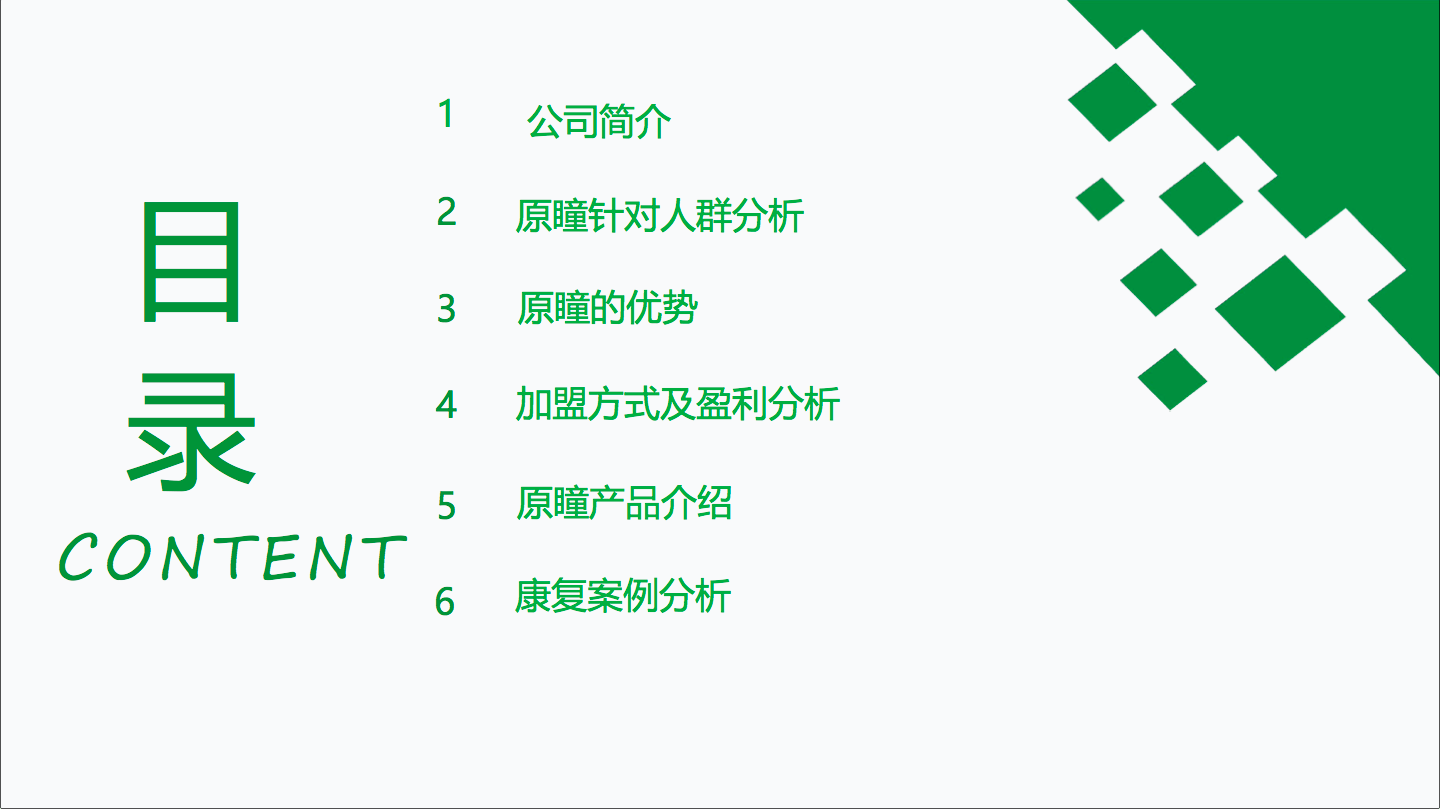 目录
CONTENT

1 公司简介

2 原瞳针对人群分析

3 原瞳的优势

4 加盟方式及盈利分析

5 原瞳产品介绍

6 康复案例分析